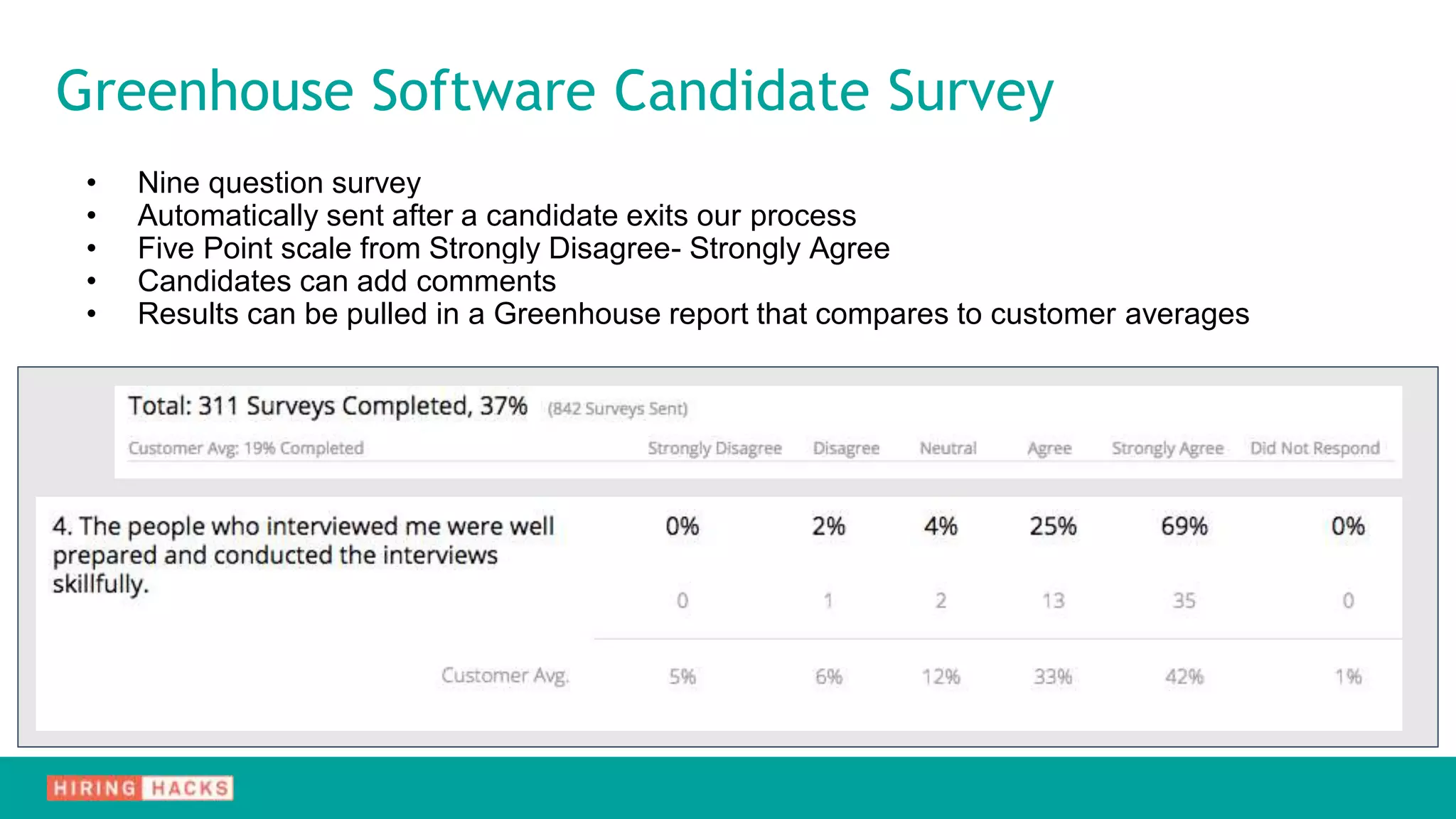 Greenhouse Software Candidate Survey

• Nine question survey
• Automatically sent after a candidate exits our process
• Five Point scale from Strongly Disagree- Strongly Agree
• Candidates can add comments
• Results can be pulled in a Greenhouse report that compares to customer averages

Total: 311 Surveys Completed, 37% (842 Surveys Sent)

| Customer Avg: 19% Completed | Strongly Disagree | Disagree | Neutral | Agree | Strongly Agree | Did Not Respond |
|---|---|---|---|---|---|---|
| 4. The people who interviewed me were well prepared and conducted the interviews skillfully. | 0% | 2% | 4% | 25% | 69% | 0% |
| | 0 | 1 | 2 | 13 | 35 | 0 |
| Customer Avg. | 5% | 6% | 12% | 33% | 42% | 1% |

HIRING HACKS